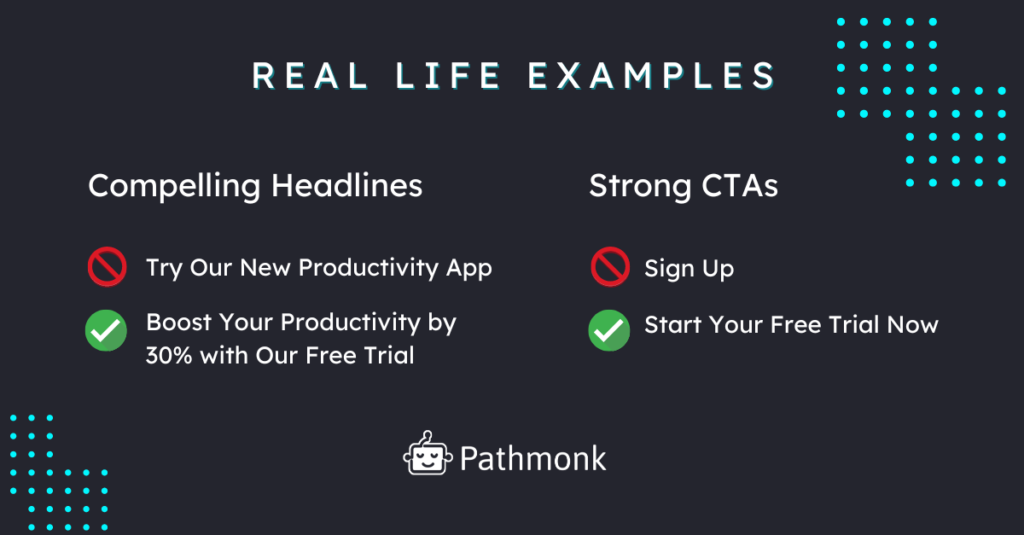 REAL LIFE EXAMPLES

Compelling Headlines

Try Our New Productivity App

Boost Your Productivity by 30% with Our Free Trial

Strong CTAs

Sign Up

Start Your Free Trial Now

Pathmonk